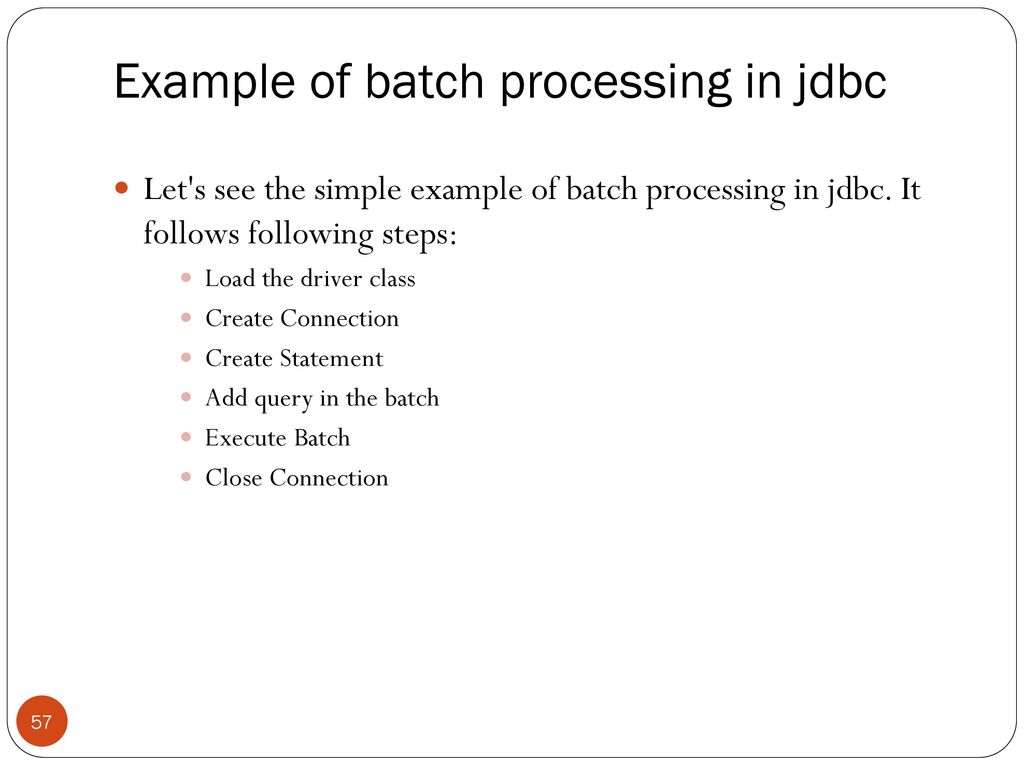 Example of batch processing in jdbc

Let's see the simple example of batch processing in jdbc. It follows following steps:

Load the driver class
Create Connection
Create Statement
Add query in the batch
Execute Batch
Close Connection

57